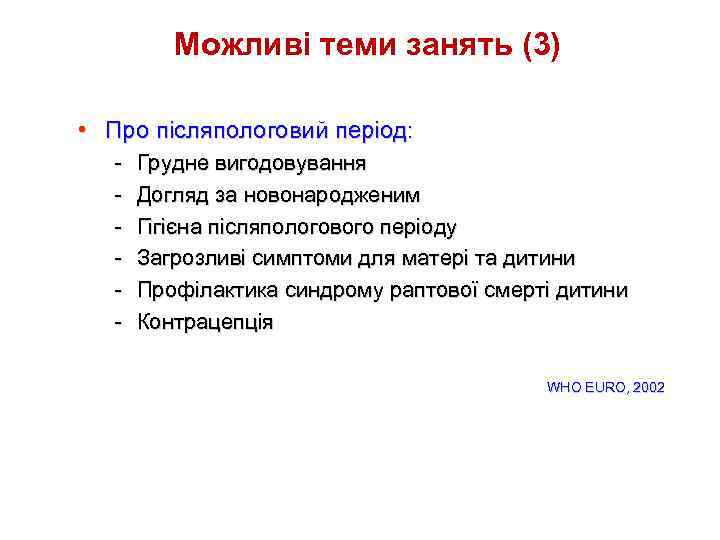 Можливі теми занять (3)

• Про післяпологовий період:
- Грудне вигодовування
- Догляд за новонародженим
- Гігієна післяпологового періоду
- Загрозливі симптоми для матері та дитини
- Профілактика синдрому раптової смерті дитини
- Контрацепція

WHO EURO, 2002